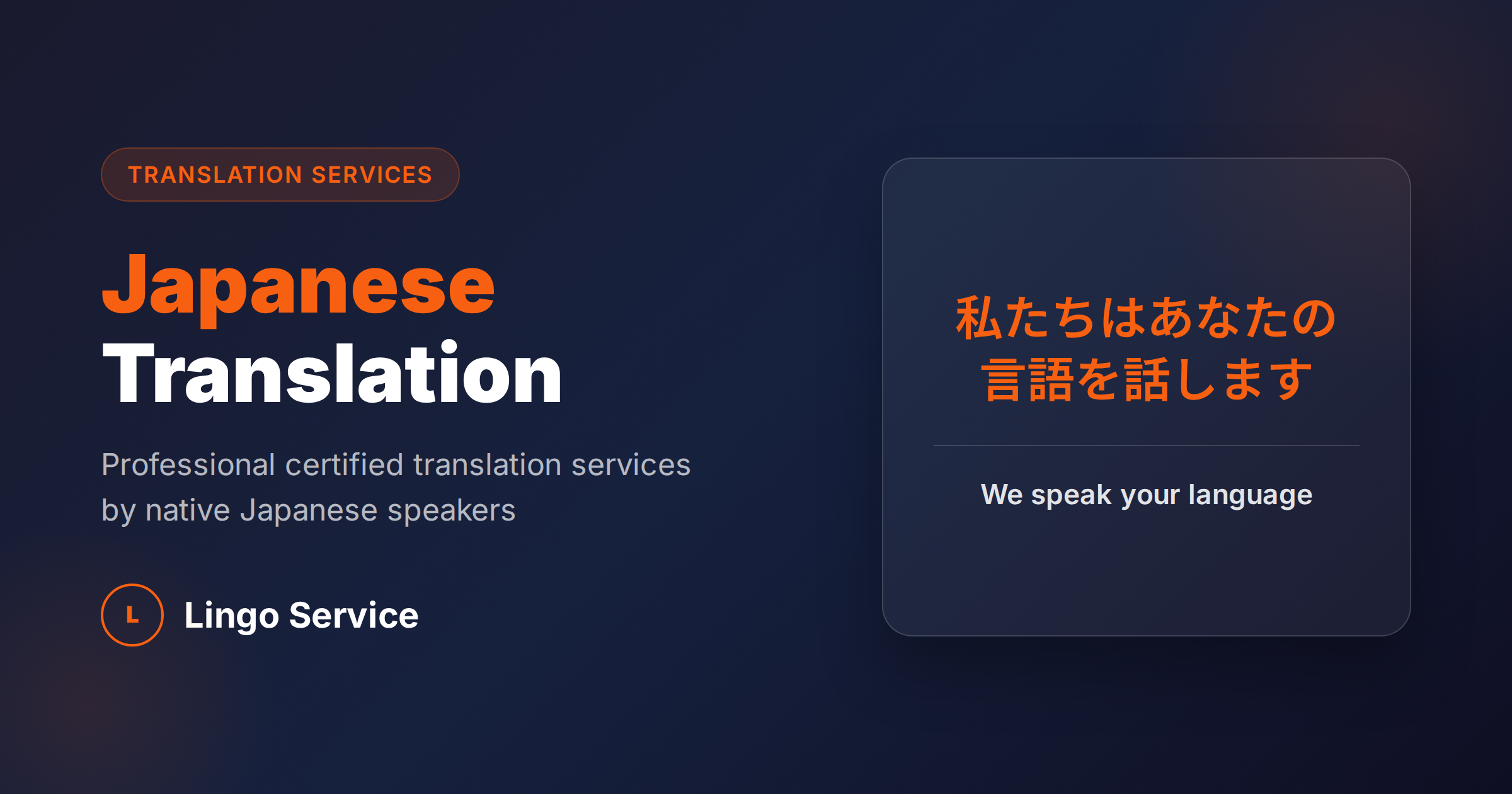 TRANSLATION SERVICES

Japanese Translation

Professional certified translation services by native Japanese speakers

L

Lingo Service

私たちはあなたの言語を話します

We speak your language